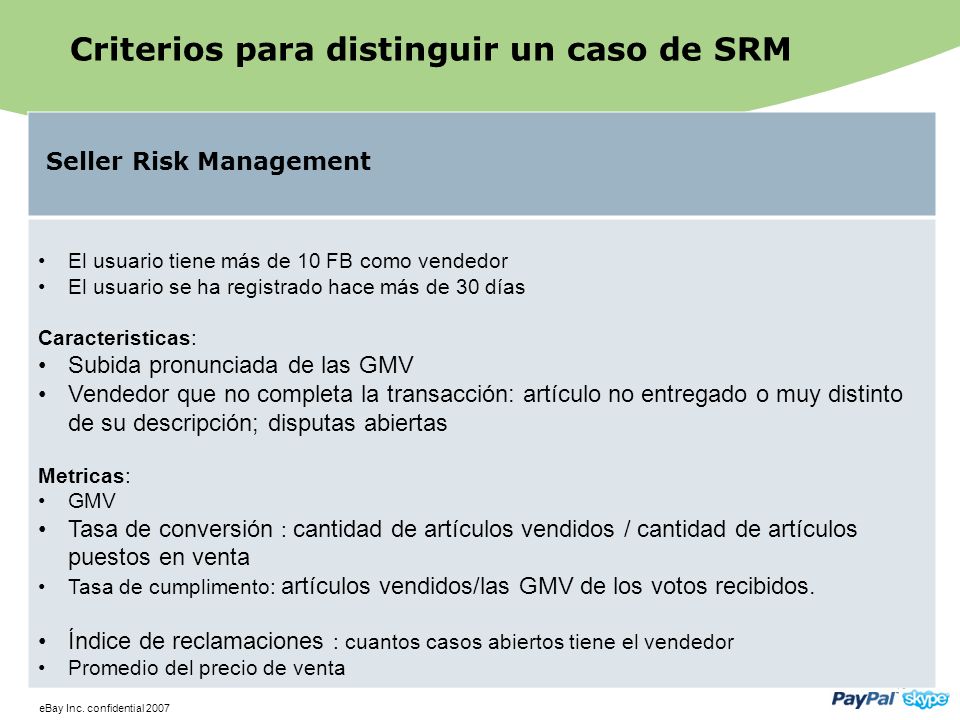 Criterios para distinguir un caso de SRM

Seller Risk Management

• El usuario tiene más de 10 FB como vendedor
• El usuario se ha registrado hace más de 30 días

Caracteristicas:
• Subida pronunciada de las GMV
• Vendedor que no completa la transacción: artículo no entregado o muy distinto de su descripción; disputas abiertas

Metricas:
• GMV
• Tasa de conversión : cantidad de artículos vendidos / cantidad de artículos puestos en venta
• Tasa de cumplimento: artículos vendidos/las GMV de los votos recibidos.

• Índice de reclamaciones : cuantos casos abiertos tiene el vendedor
• Promedio del precio de venta

eBay Inc. confidential 2007

PayPal skype